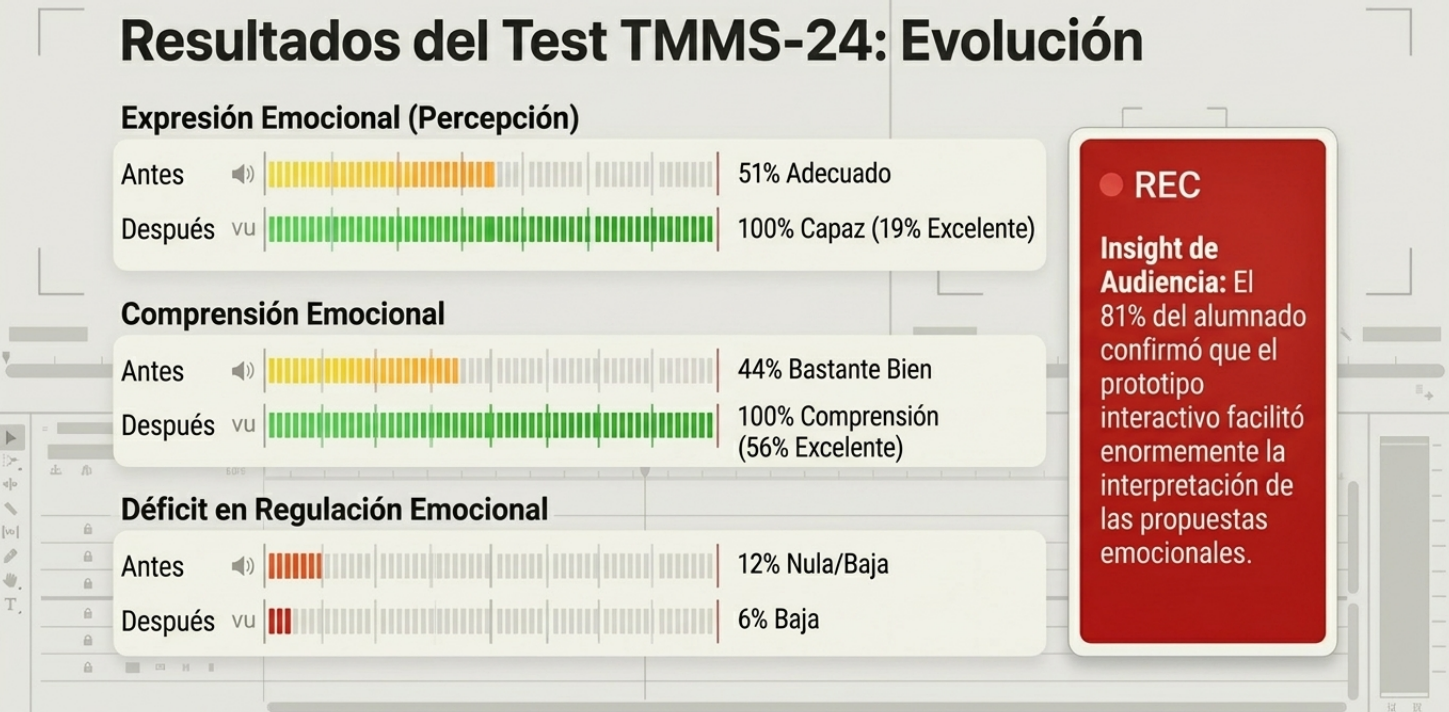 Resultados del Test TMMS-24: Evolución

Expresión Emocional (Percepción)

Antes 51% Adecuado

Después vu 100% Capaz (19% Excelente)

Comprensión Emocional

Antes 44% Bastante Bien

Después vu 100% Comprensión (56% Excelente)

Déficit en Regulación Emocional

Antes 12% Nula/Baja

Después vu 6% Baja

REC

Insight de Audiencia: El 81% del alumnado confirmó que el prototipo interactivo facilitó enormemente la interpretación de las propuestas emocionales.